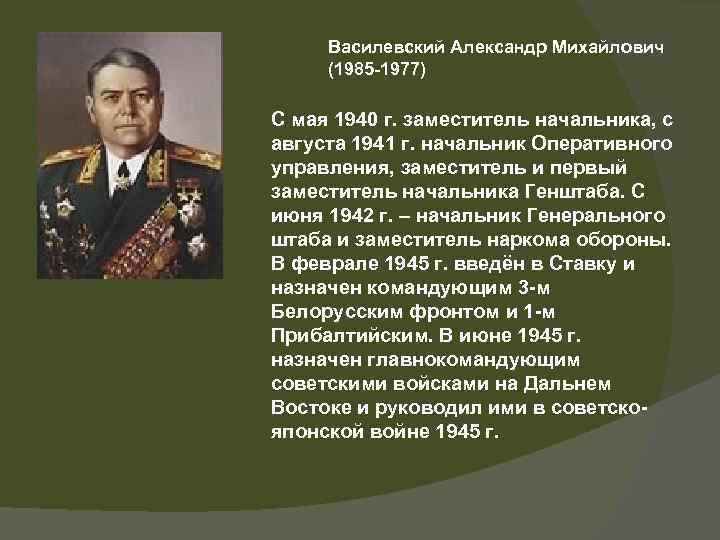 Василевский Александр Михайлович (1985-1977)

С мая 1940 г. заместитель начальника, с августа 1941 г. начальник Оперативного управления, заместитель и первый заместитель начальника Генштаба. С июня 1942 г. – начальник Генерального штаба и заместитель наркома обороны. В феврале 1945 г. введён в Ставку и назначен командующим 3-м Белорусским фронтом и 1-м Прибалтийским. В июне 1945 г. назначен главнокомандующим советскими войсками на Дальнем Востоке и руководил ими в советско-японской войне 1945 г.